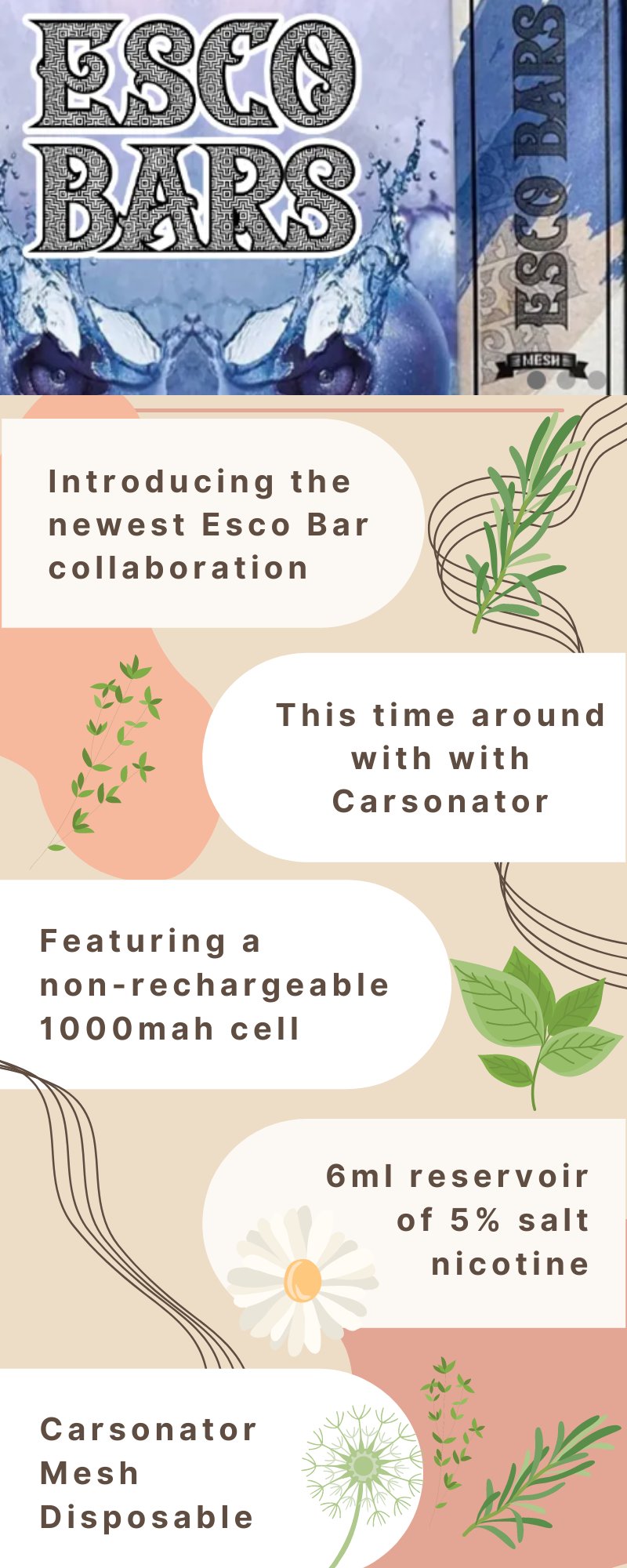 ESCO BARS

ESCO BARS
MESH

Introducing the newest Esco Bar collaboration

This time around with with Carsonator

Featuring a non-rechargeable 1000mah cell

6ml reservoir of 5% salt nicotine

Carsonator Mesh Disposable